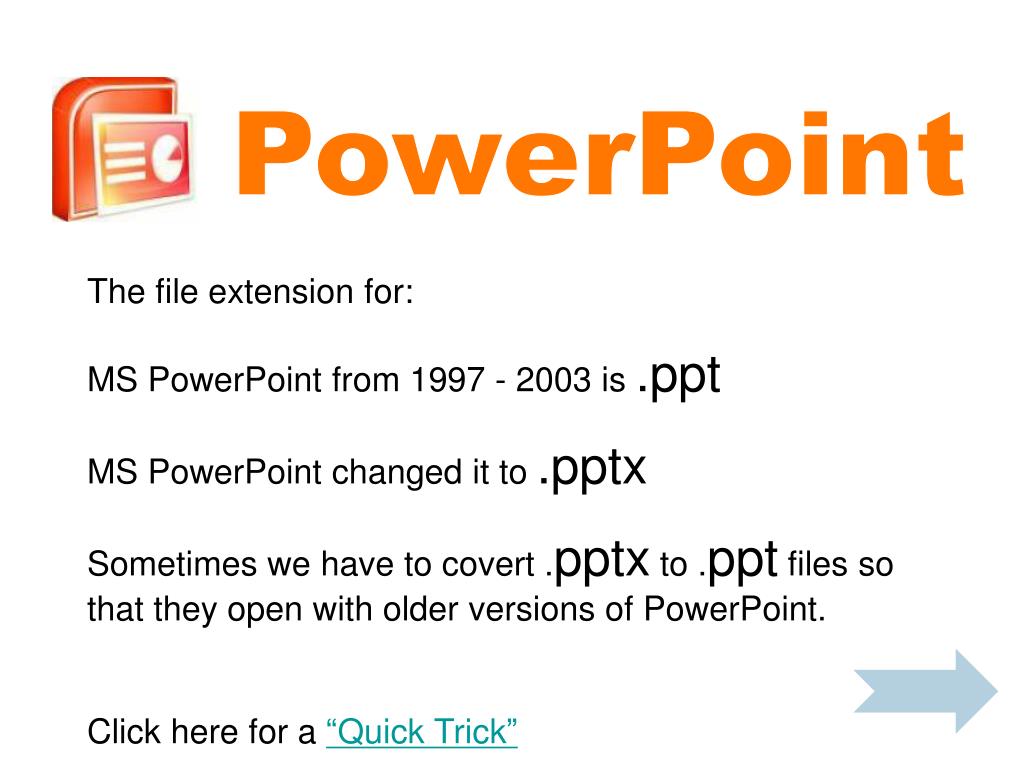 PowerPoint

The file extension for:

MS PowerPoint from 1997 - 2003 is .ppt

MS PowerPoint changed it to .pptx

Sometimes we have to covert .pptx to .ppt files so that they open with older versions of PowerPoint.

Click here for a “Quick Trick”